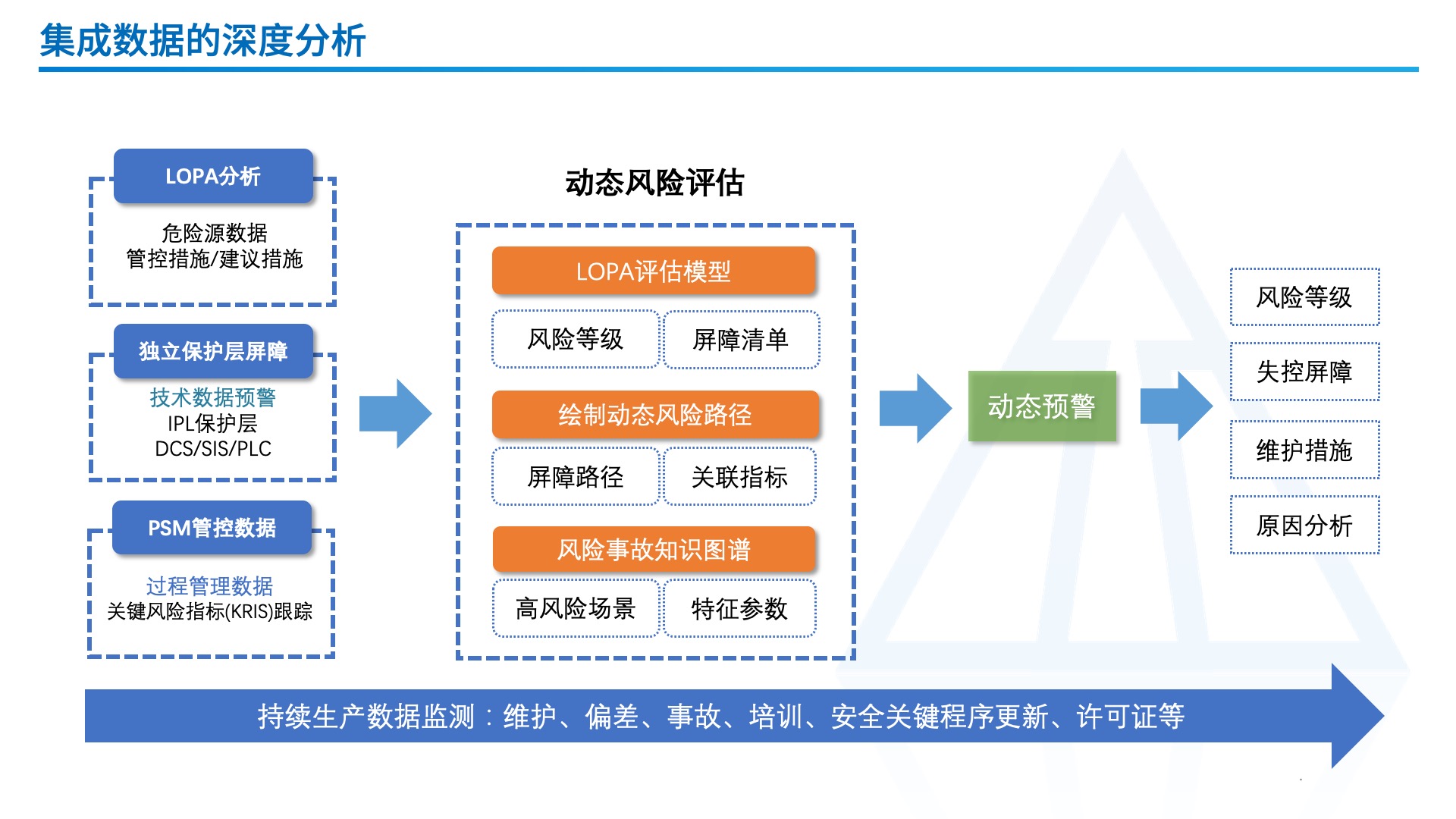 集成数据的深度分析

LOPA分析

危险源数据
管控措施/建议措施

独立保护层屏障

技术数据预警
IPL保护层
DCS/SIS/PLC

PSM管控数据

过程管理数据
关键风险指标(KRIS)跟踪

动态风险评估

LOPA评估模型

风险等级

屏障清单

绘制动态风险路径

屏障路径

关联指标

风险事故知识图谱

高风险场景

特征参数

动态预警

风险等级

失控屏障

维护措施

原因分析

持续生产数据监测：维护、偏差、事故、培训、安全关键程序更新、许可证等